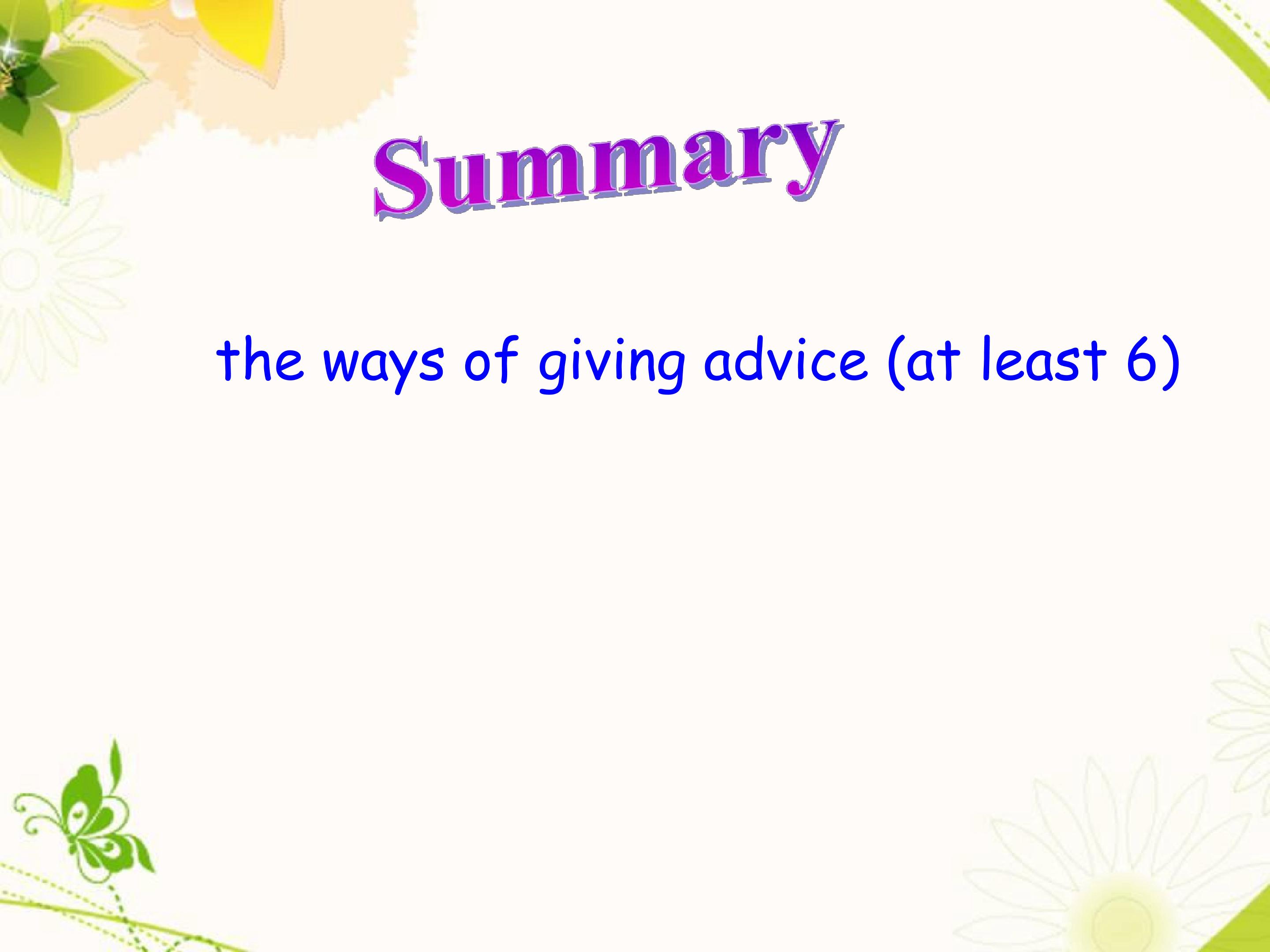 Summary

the ways of giving advice (at least 6)